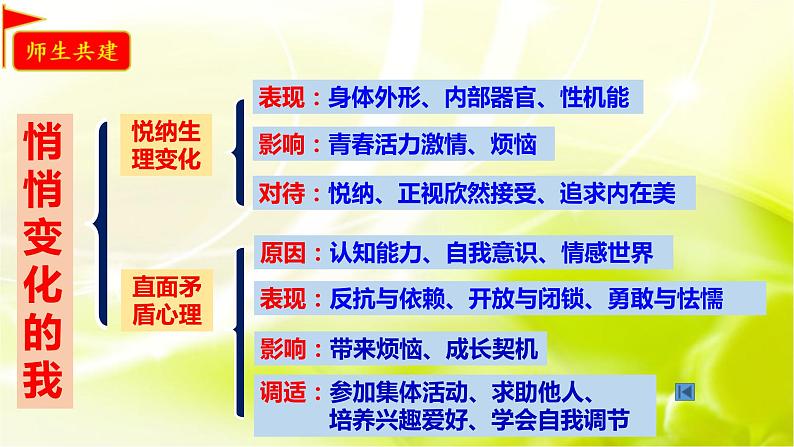 师生共建

悄悄变化的我

悦纳生理变化

表现：身体外形、内部器官、性机能

影响：青春活力激情、烦恼

对待：悦纳、正视欣然接受、追求内在美

直面矛盾心理

原因：认知能力、自我意识、情感世界

表现：反抗与依赖、开放与闭锁、勇敢与怯懦

影响：带来烦恼、成长契机

调适：参加集体活动、求助他人、培养兴趣爱好、学会自我调节